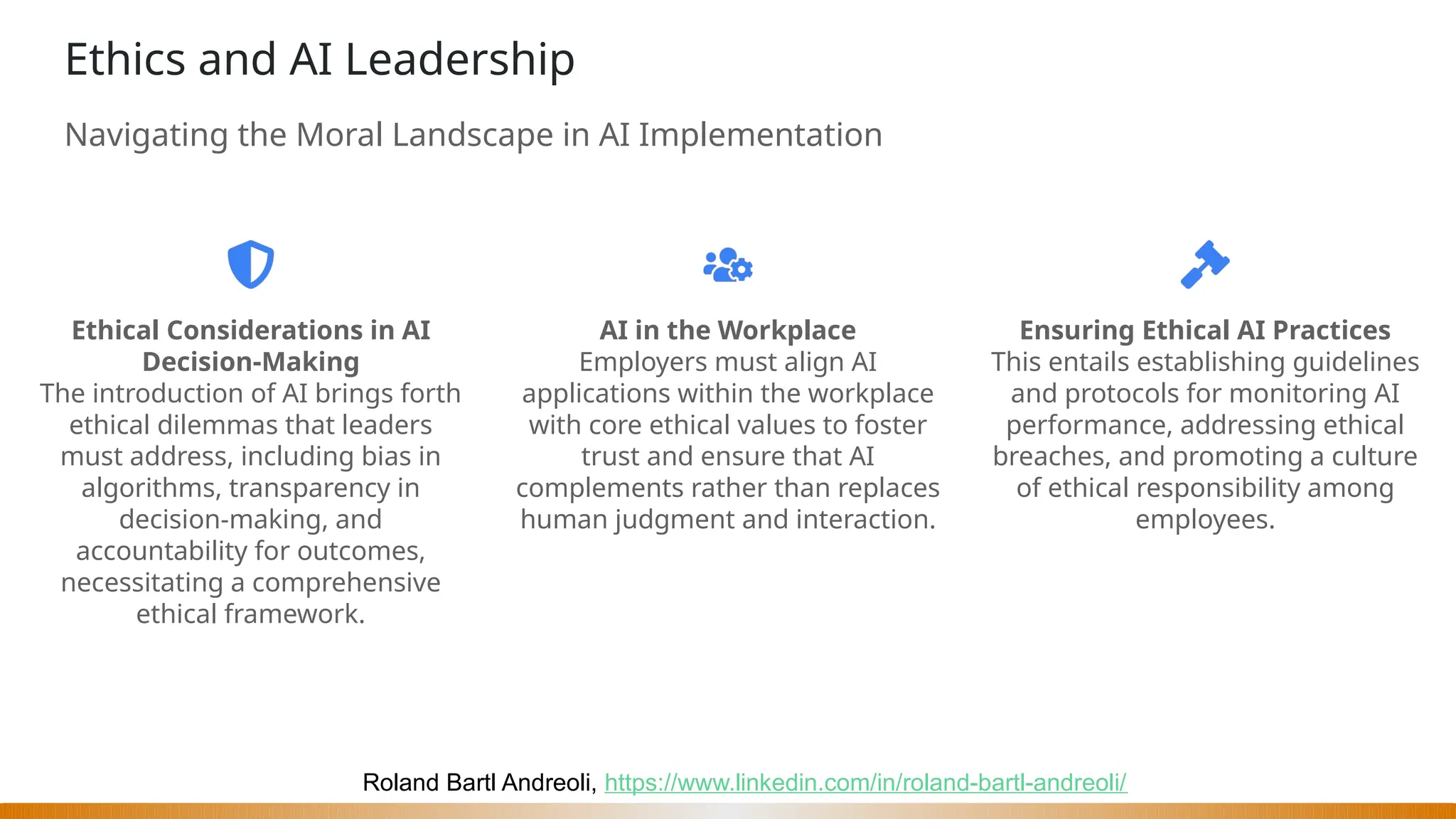 Ethics and AI Leadership

Navigating the Moral Landscape in AI Implementation

Ethical Considerations in AI Decision-Making
The introduction of AI brings forth ethical dilemmas that leaders must address, including bias in algorithms, transparency in decision-making, and accountability for outcomes, necessitating a comprehensive ethical framework.

AI in the Workplace
Employers must align AI applications within the workplace with core ethical values to foster trust and ensure that AI complements rather than replaces human judgment and interaction.

Ensuring Ethical AI Practices
This entails establishing guidelines and protocols for monitoring AI performance, addressing ethical breaches, and promoting a culture of ethical responsibility among employees.

Roland Bartl Andreoli, https://www.linkedin.com/in/roland-bartl-andreoli/